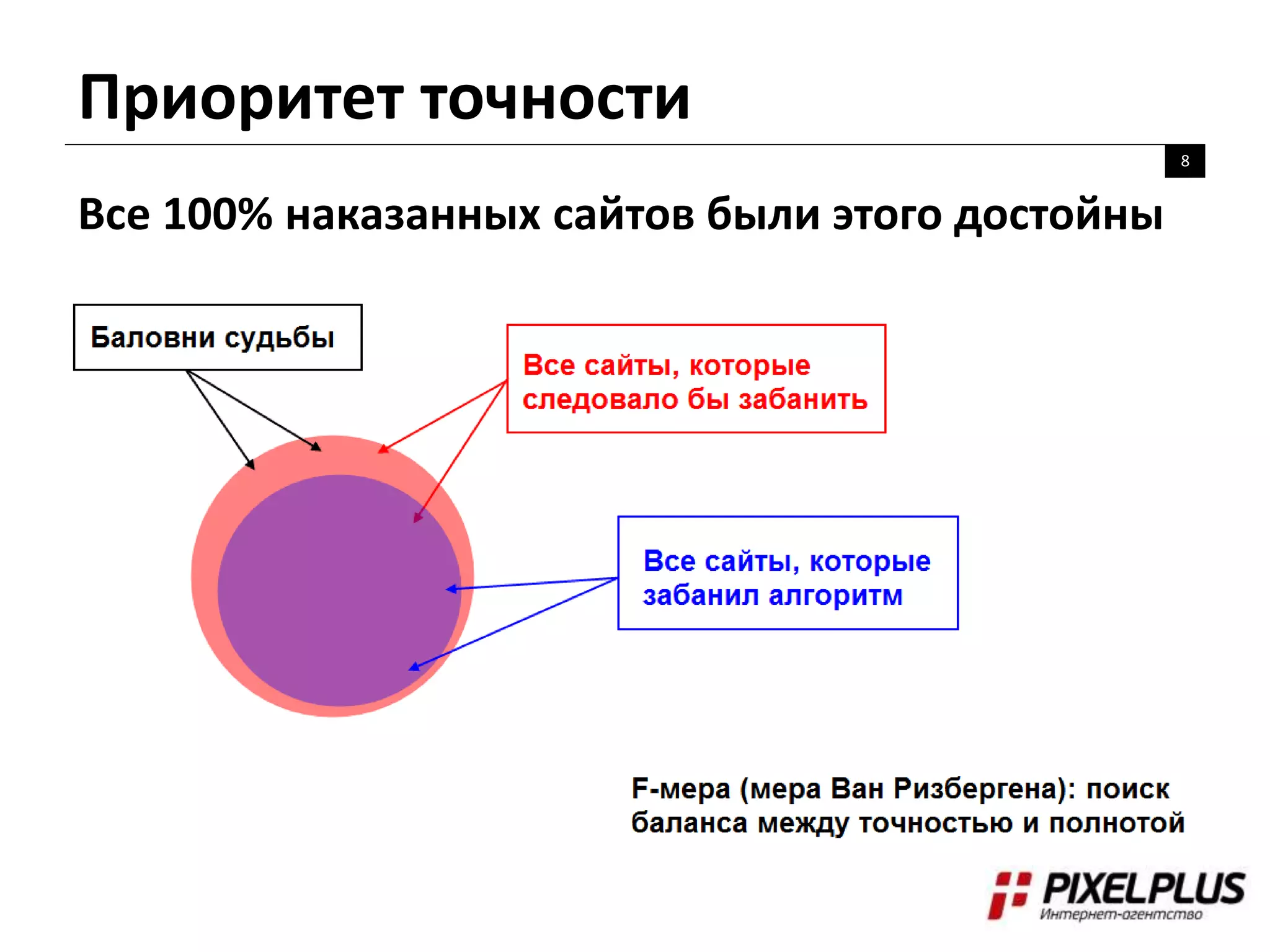 Приоритет точности

8

Все 100% наказанных сайтов были этого достойны

Баловни судьбы

Все сайты, которые следовало бы забанить

Все сайты, которые забанил алгоритм

F-мера (мера Ван Ризбергена): поиск баланса между точностью и полнотой

PIXELPLUS
Интернет-агентство